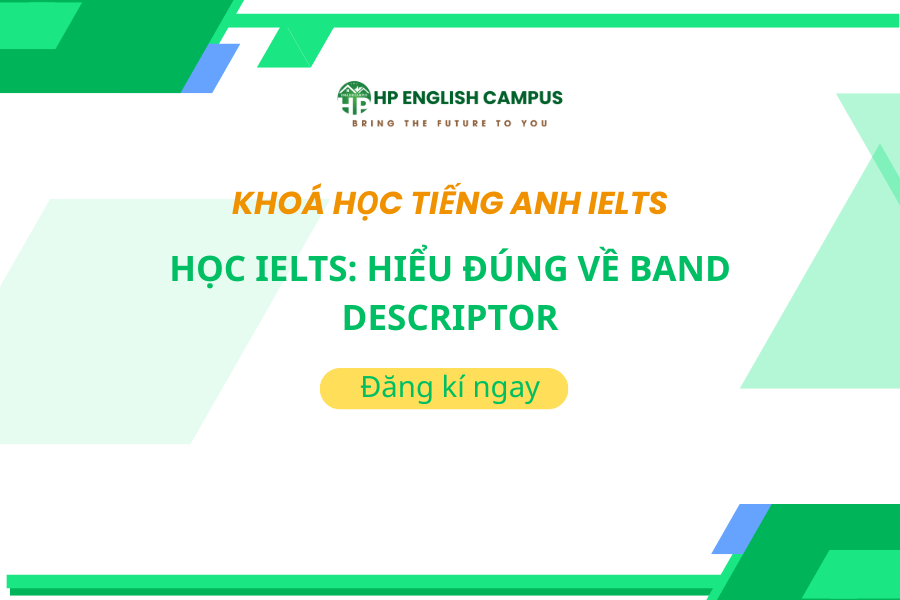 HP ENGLISH CAMPUS
BRING THE FUTURE TO YOU

KHOÁ HỌC TIẾNG ANH IELTS

HỌC IELTS: HIỂU ĐÚNG VỀ BAND DESCRIPTOR

Đăng kí ngay